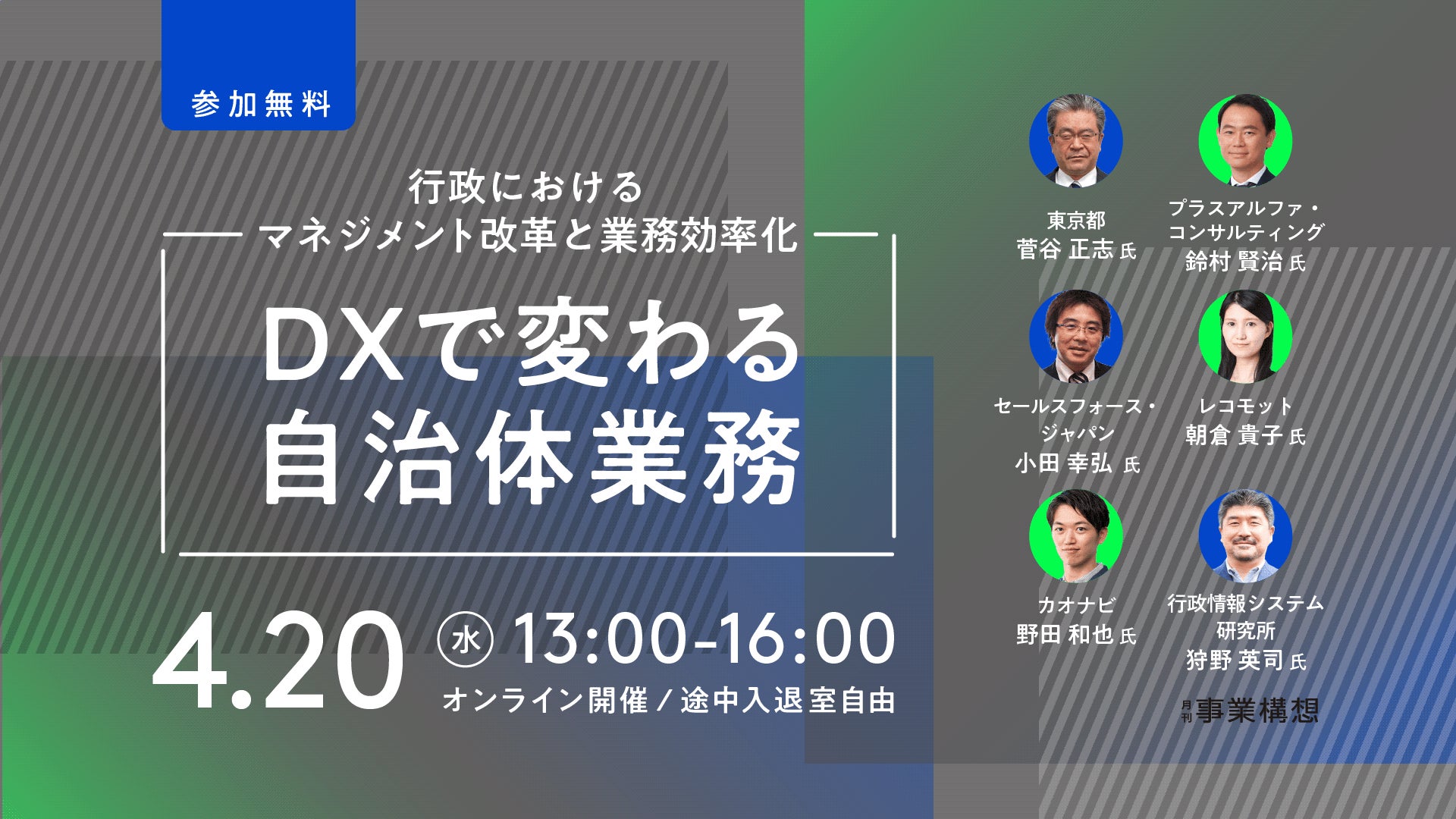 参加無料

行政における
マネジメント改革と業務効率化

DXで変わる
自治体業務

4.20 水 13:00-16:00
オンライン開催 / 途中入退室自由

東京都
菅谷 正志 氏

プラスアルファ・コンサルティング
鈴村 賢治 氏

セールスフォース・ジャパン
小田 幸弘 氏

レコモット
朝倉 貴子 氏

カオナビ
野田 和也 氏

行政情報システム研究所
狩野 英司 氏

月刊 事業構想